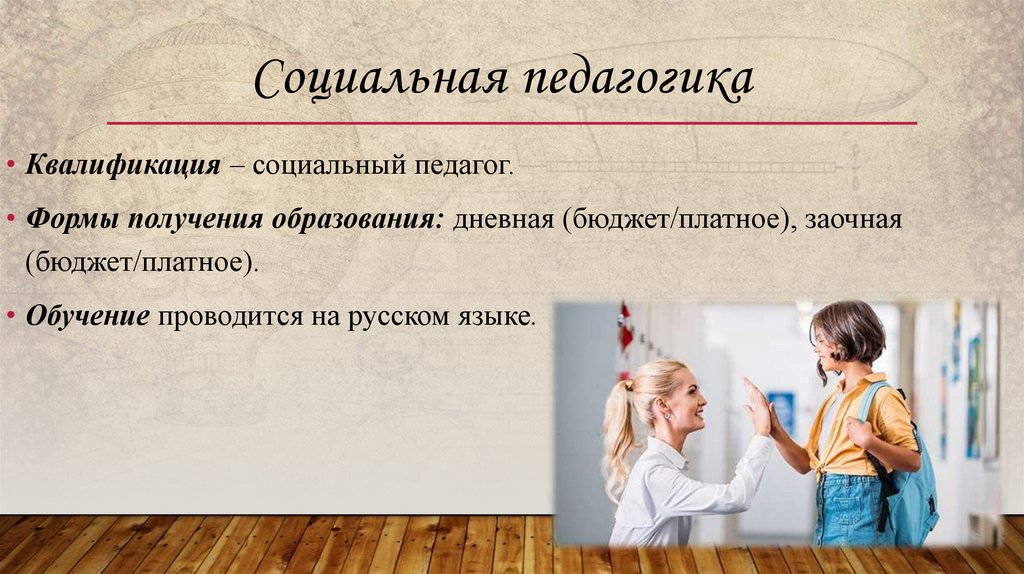 Социальная педагогика

• Квалификация – социальный педагог.

• Формы получения образования: дневная (бюджет/платное), заочная (бюджет/платное).

• Обучение проводится на русском языке.